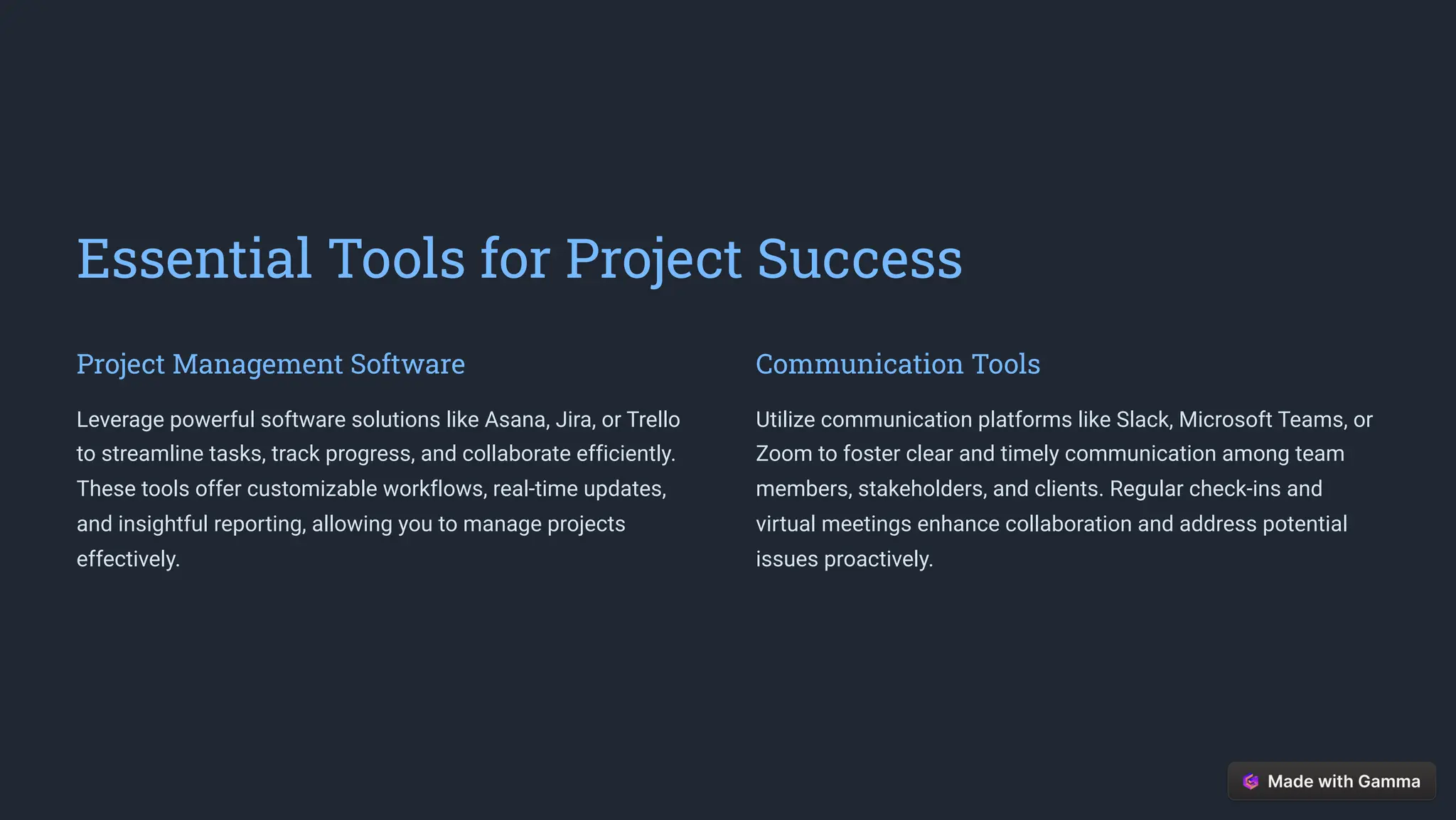 Essential Tools for Project Success

Project Management Software

Leverage powerful software solutions like Asana, Jira, or Trello to streamline tasks, track progress, and collaborate efficiently. These tools offer customizable workflows, real-time updates, and insightful reporting, allowing you to manage projects effectively.

Communication Tools

Utilize communication platforms like Slack, Microsoft Teams, or Zoom to foster clear and timely communication among team members, stakeholders, and clients. Regular check-ins and virtual meetings enhance collaboration and address potential issues proactively.

Made with Gamma